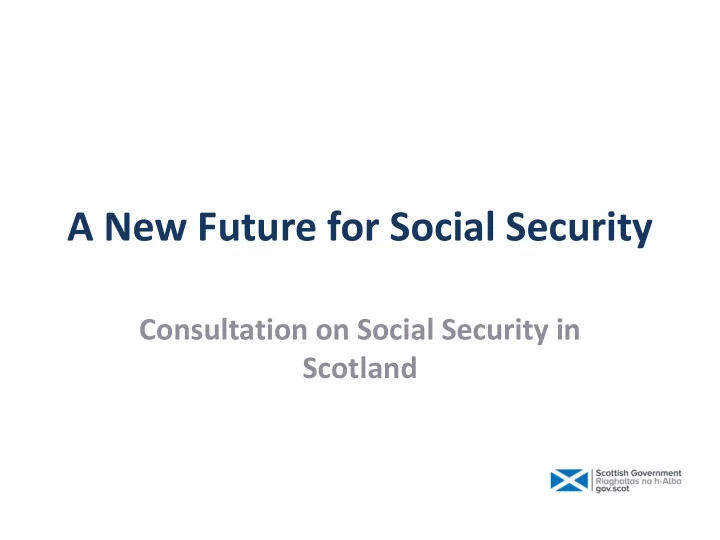 A New Future for Social Security

Consultation on Social Security in Scotland

Scottish Government
Riaghaltas na h-Alba
gov.scot